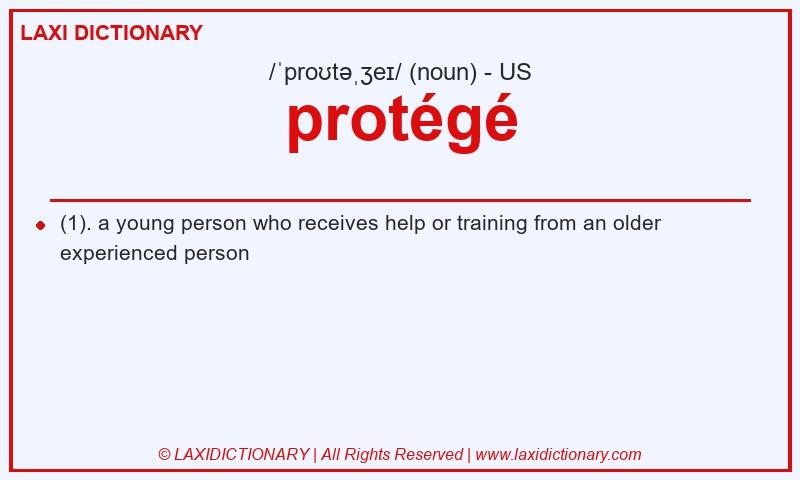 LAXI DICTIONARY

/ˈproʊtəˌʒeɪ/ (noun) - US

protégé

(1). a young person who receives help or training from an older experienced person

© LAXIDICTIONARY | All Rights Reserved | www.laxidictionary.com